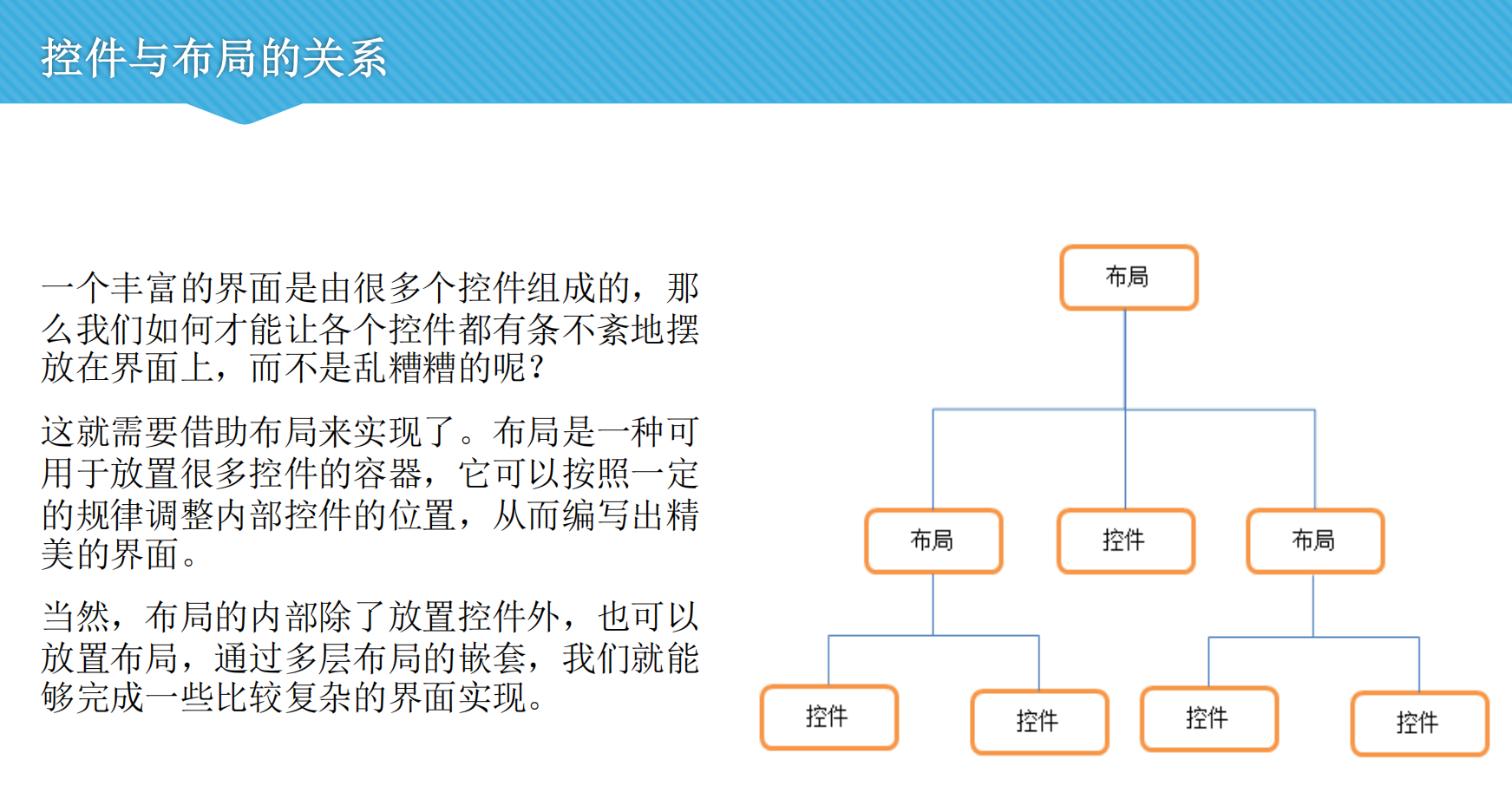 控件与布局的关系

一个丰富的界面是由很多个控件组成的，那么我们如何才能让各个控件都有条不紊地摆放在界面上，而不是乱糟糟的呢？

这就需要借助布局来实现了。布局是一种可用于放置很多控件的容器，它可以按照一定的规律调整内部控件的位置，从而编写出精美的界面。

当然，布局的内部除了放置控件外，也可以放置布局，通过多层布局的嵌套，我们就能够完成一些比较复杂的界面实现。

布局

布局

控件

布局

控件

控件

控件

控件